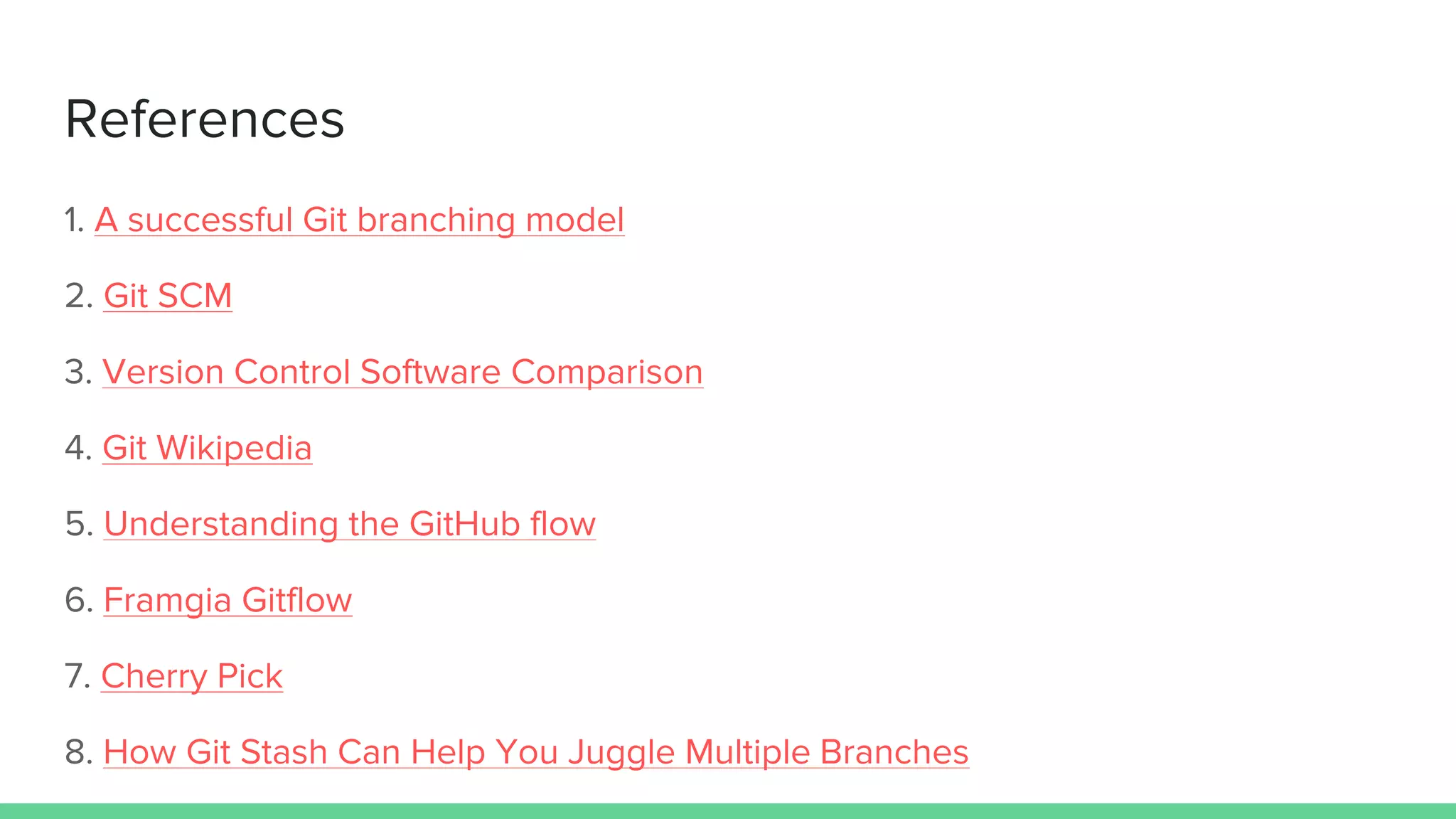 References

1. A successful Git branching model

2. Git SCM

3. Version Control Software Comparison

4. Git Wikipedia

5. Understanding the GitHub flow

6. Framgia Gitflow

7. Cherry Pick

8. How Git Stash Can Help You Juggle Multiple Branches